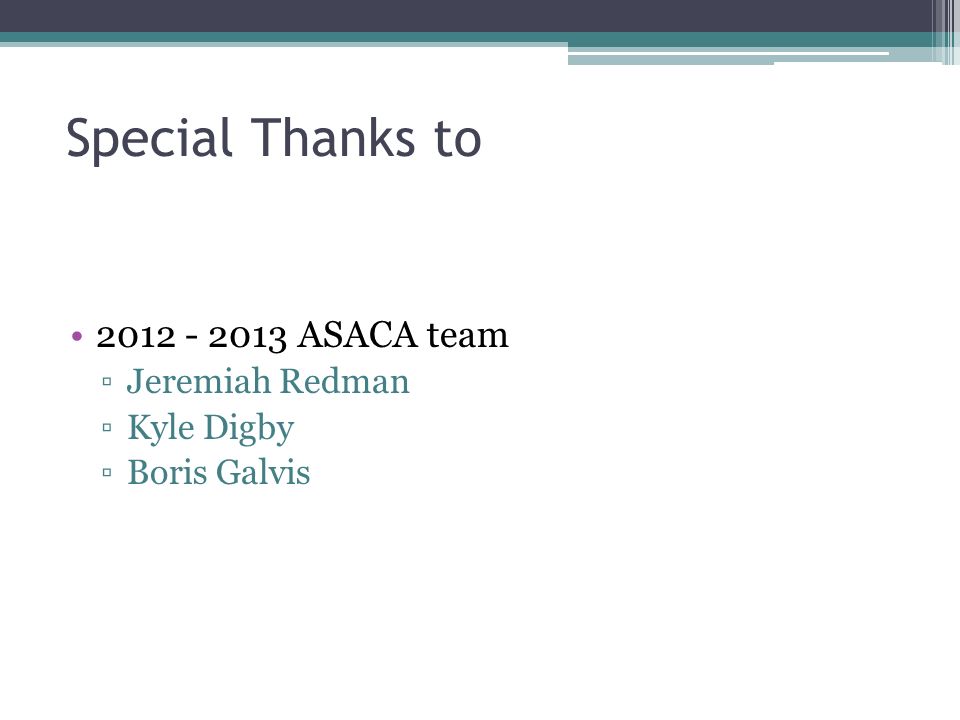 Special Thanks to

• 2012 - 2013 ASACA team
▫ Jeremiah Redman
▫ Kyle Digby
▫ Boris Galvis